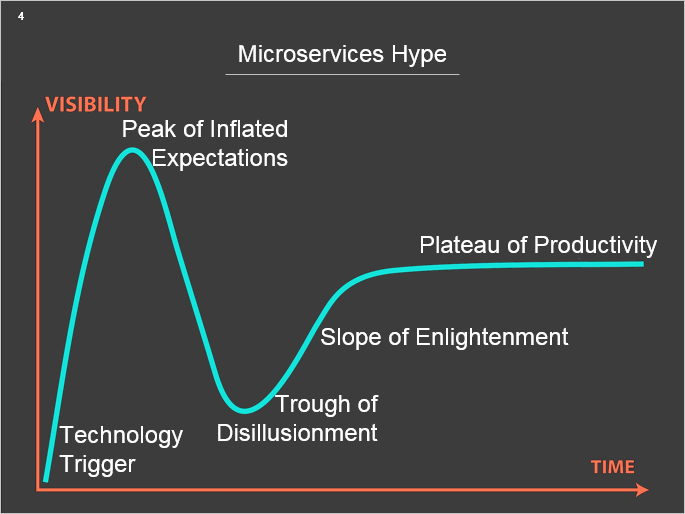 4

Microservices Hype

VISIBILITY

Peak of Inflated Expectations

Plateau of Productivity

Slope of Enlightenment

Trough of Disillusionment

Technology Trigger

TIME